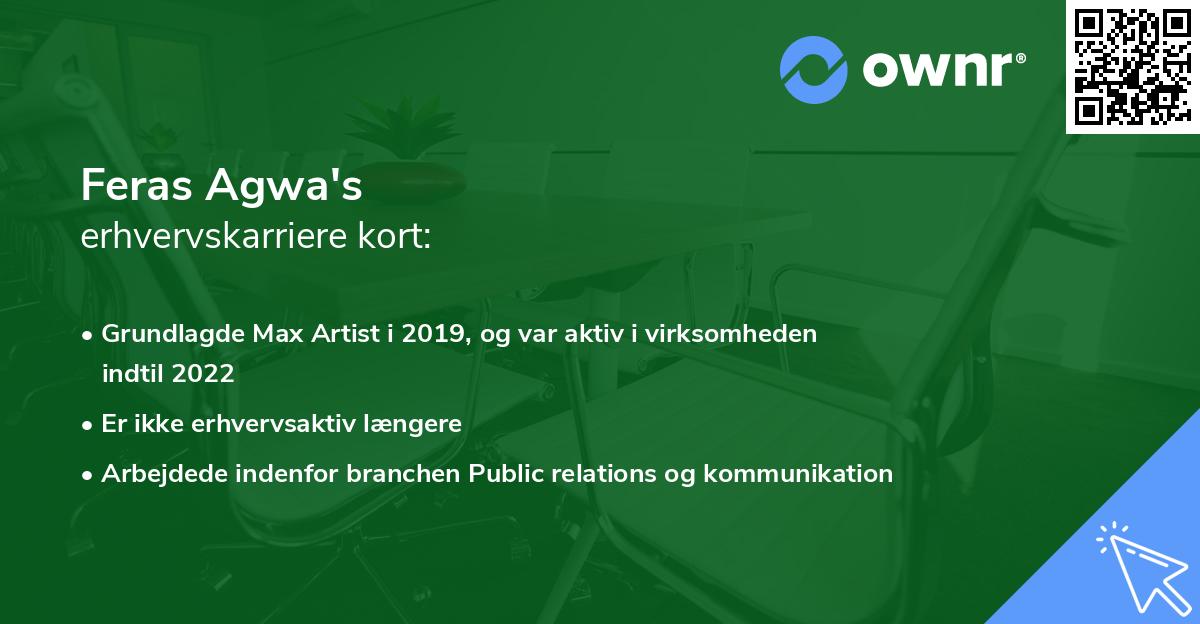 ownr®

Feras Agwa's
erhvervskarriere kort:

• Grundlagde Max Artist i 2019, og var aktiv i virksomheden indtil 2022
• Er ikke erhvervsaktiv længere
• Arbejdede indenfor branchen Public relations og kommunikation